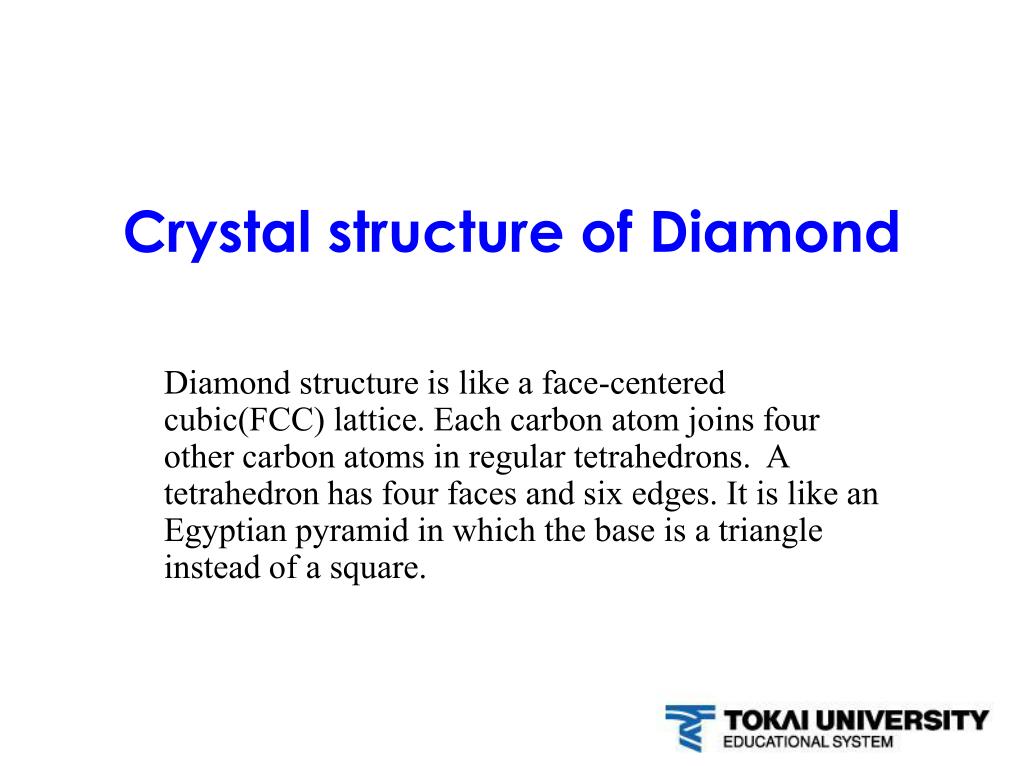 Crystal structure of Diamond

Diamond structure is like a face-centered cubic(FCC) lattice. Each carbon atom joins four other carbon atoms in regular tetrahedrons. A tetrahedron has four faces and six edges. It is like an Egyptian pyramid in which the base is a triangle instead of a square.

TOKAI UNIVERSITY
EDUCATIONAL SYSTEM